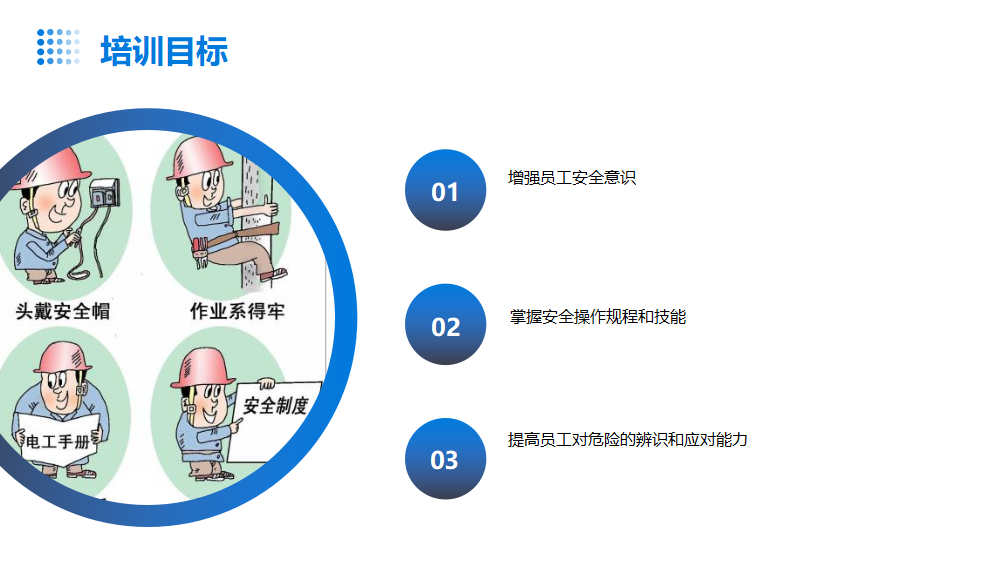 培训目标

头戴安全帽

作业系得牢

电工手册

安全制度

01
增强员工安全意识

02
掌握安全操作规程和技能

03
提高员工对危险的辨识和应对能力